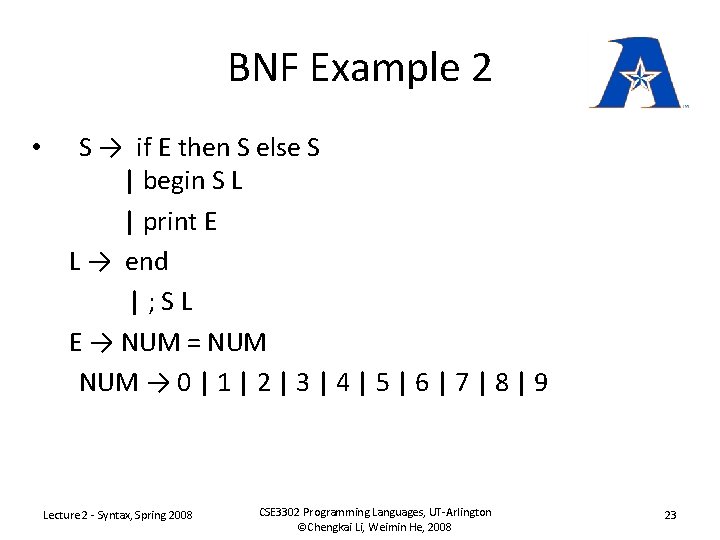 BNF Example 2

• S → if E then S else S
| begin S L
| print E
L → end
| ; S L
E → NUM = NUM
NUM → 0 | 1 | 2 | 3 | 4 | 5 | 6 | 7 | 8 | 9

Lecture 2 - Syntax, Spring 2008

CSE3302 Programming Languages, UT-Arlington
©Chengkai Li, Weimin He, 2008

23